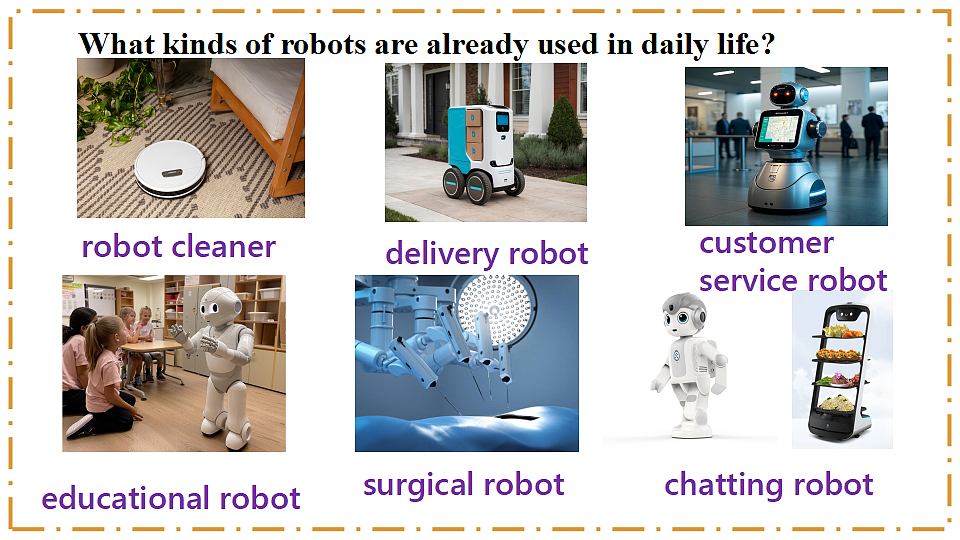 What kinds of robots are already used in daily life?

robot cleaner

delivery robot

customer
service robot

educational robot

surgical robot

chatting robot